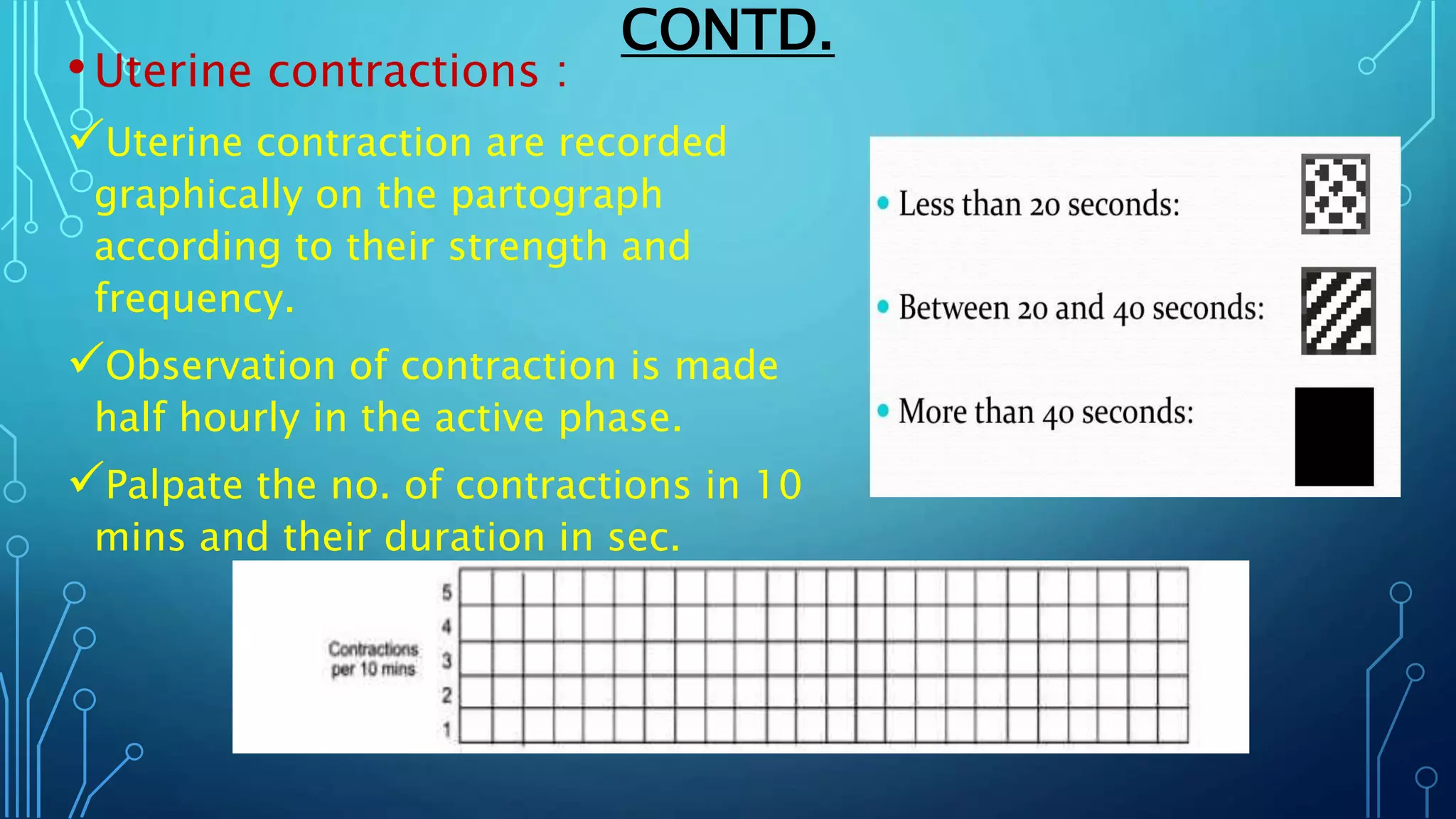 CONTD.

• Uterine contractions :

✓Uterine contraction are recorded graphically on the partograph according to their strength and frequency.

✓Observation of contraction is made half hourly in the active phase.

✓Palpate the no. of contractions in 10 mins and their duration in sec.

• Less than 20 seconds:

• Between 20 and 40 seconds:

• More than 40 seconds:

Contractions per 10 mins

5
4
3
2
1